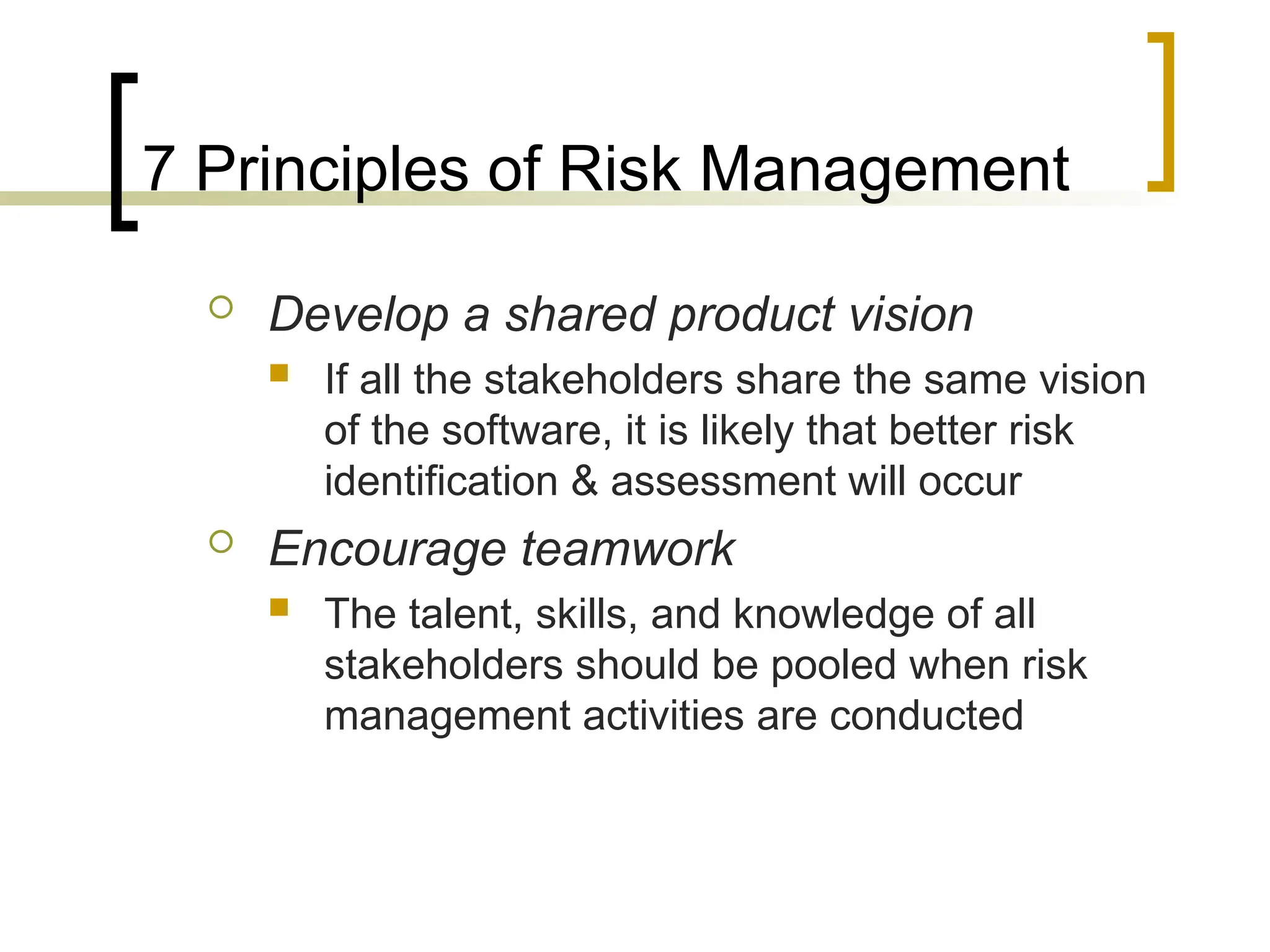 7 Principles of Risk Management

Develop a shared product vision

If all the stakeholders share the same vision of the software, it is likely that better risk identification & assessment will occur

Encourage teamwork

The talent, skills, and knowledge of all stakeholders should be pooled when risk management activities are conducted